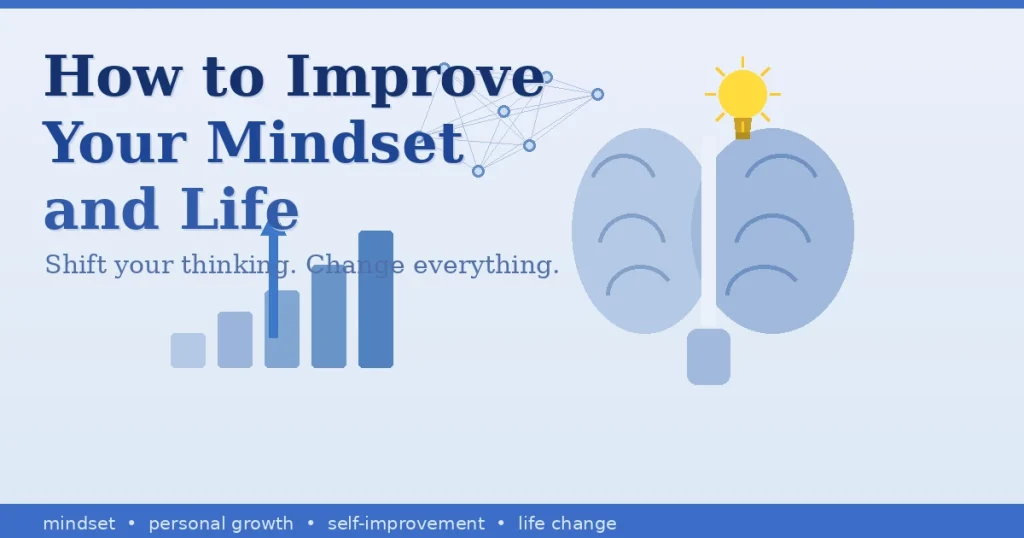 How to Improve Your Mindset and Life

Shift your thinking. Change everything.

mindset • personal growth • self-improvement • life change